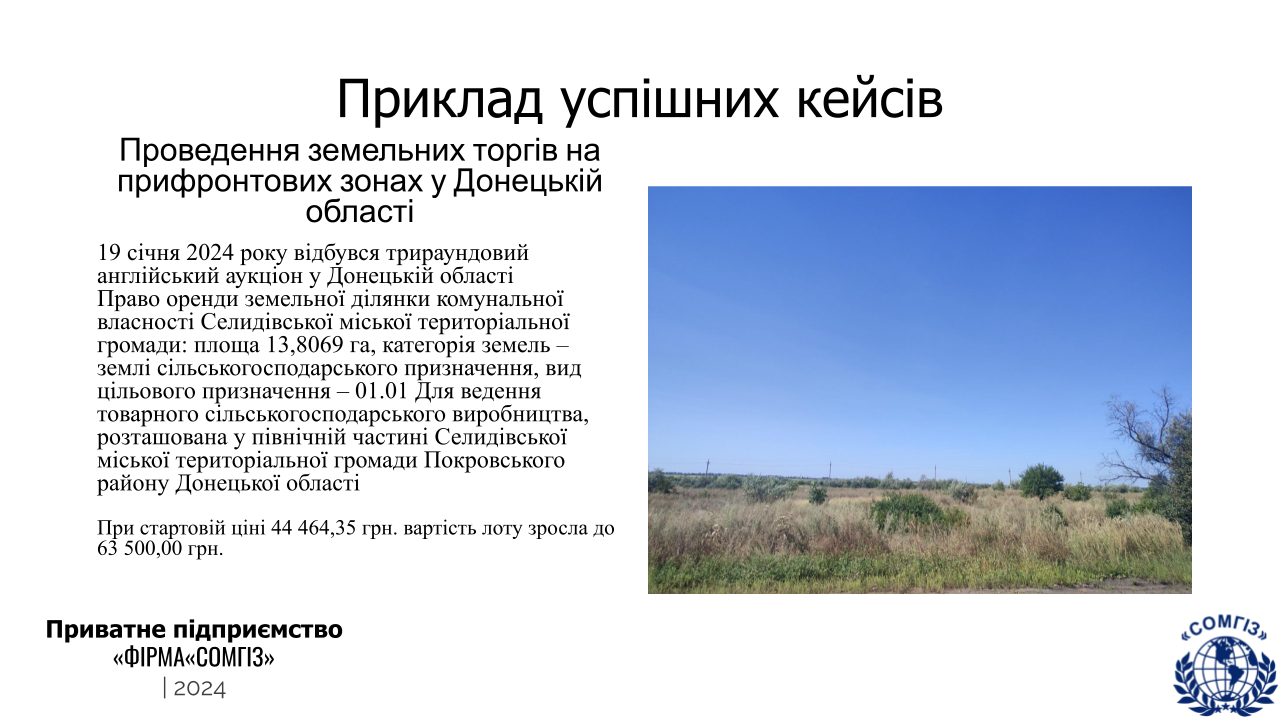 Приклад успішних кейсів

Проведення земельних торгів на прифронтових зонах у Донецькій області

19 січня 2024 року відбувся трираундовий англійський аукціон у Донецькій області Право оренди земельної ділянки комунальної власності Селидівської міської територіальної громади: площа 13,8069 га, категорія земель – землі сільськогосподарського призначення, вид цільового призначення – 01.01 Для ведення товарного сільськогосподарського виробництва, розташована у північній частині Селидівської міської територіальної громади Покровського району Донецької області

При стартовій ціні 44 464,35 грн. вартість лоту зросла до 63 500,00 грн.

Приватне підприємство «ФІРМА«СОМГІЗ»
| 2024

«СОМГІЗ»